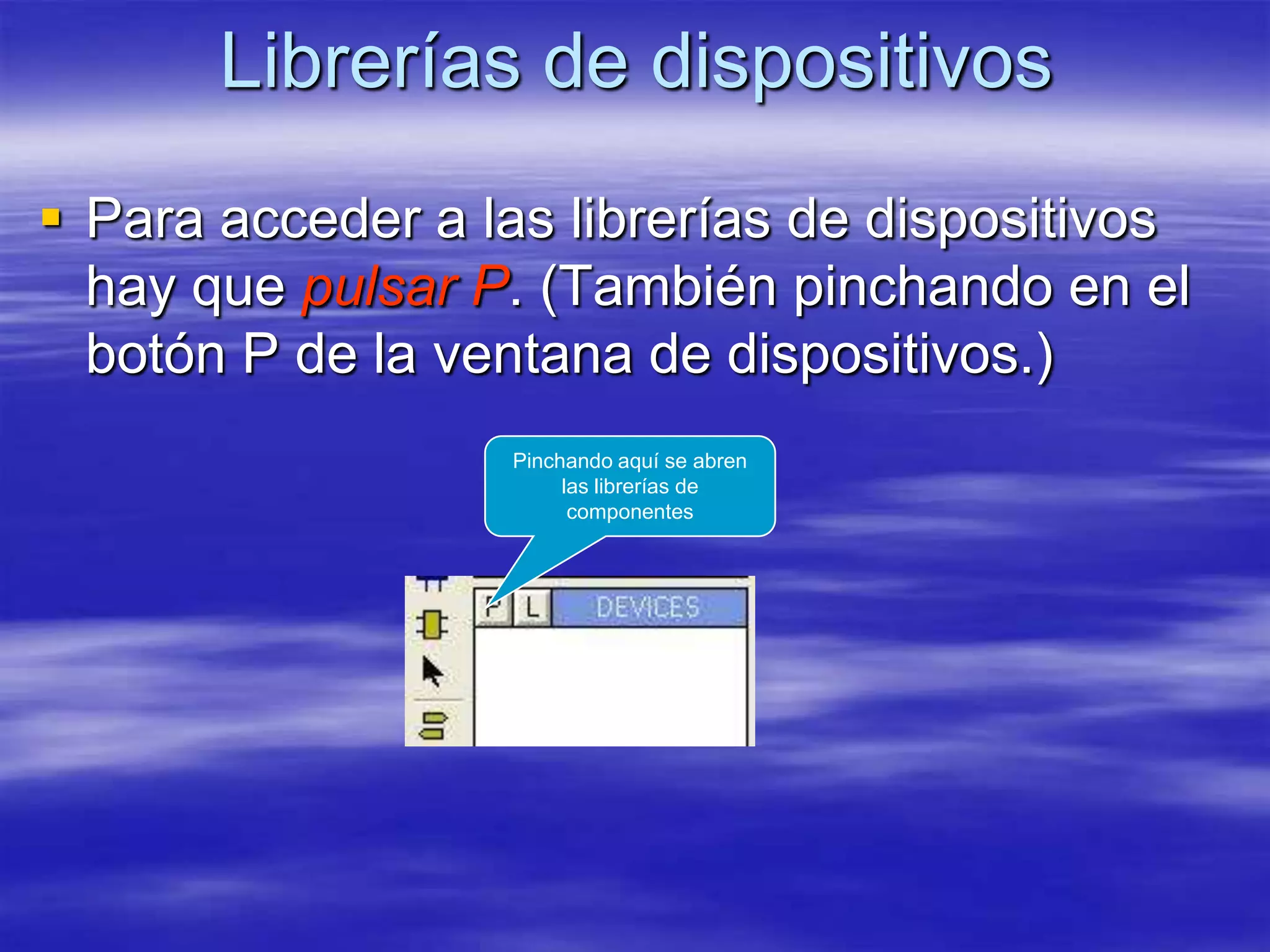 Librerías de dispositivos

Para acceder a las librerías de dispositivos hay que pulsar P. (También pinchando en el botón P de la ventana de dispositivos.)

Pinchando aquí se abren las librerías de componentes

P L DEVICES